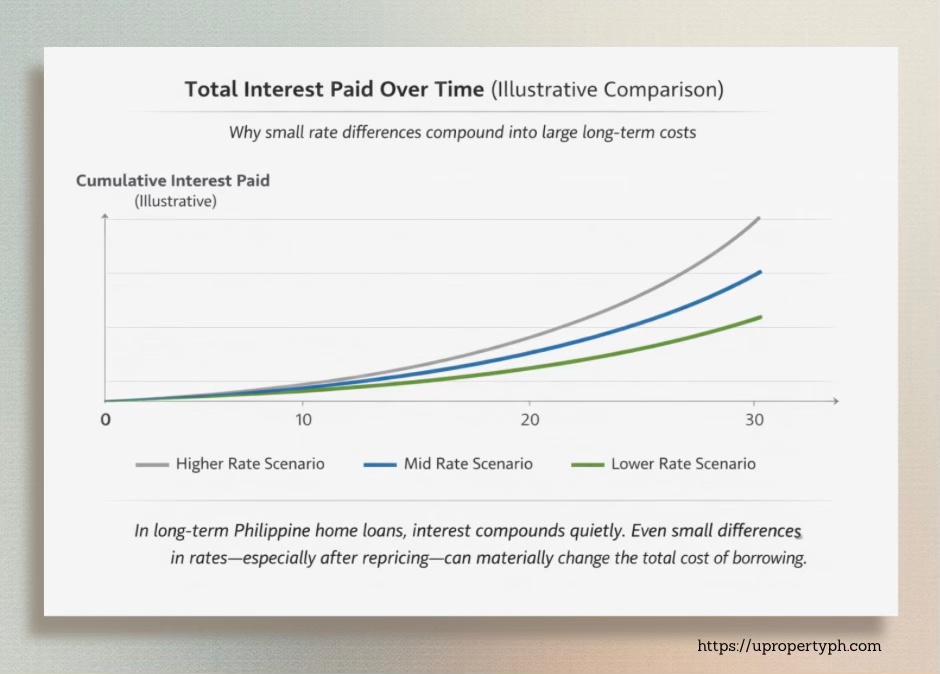 Total Interest Paid Over Time (Illustrative Comparison)

Why small rate differences compound into large long-term costs

Cumulative Interest Paid
(Illustrative)

0
10
20
30

Higher Rate Scenario
Mid Rate Scenario
Lower Rate Scenario

In long-term Philippine home loans, interest compounds quietly. Even small differences in rates—especially after repricing—can materially change the total cost of borrowing.

https://upropertyph.com